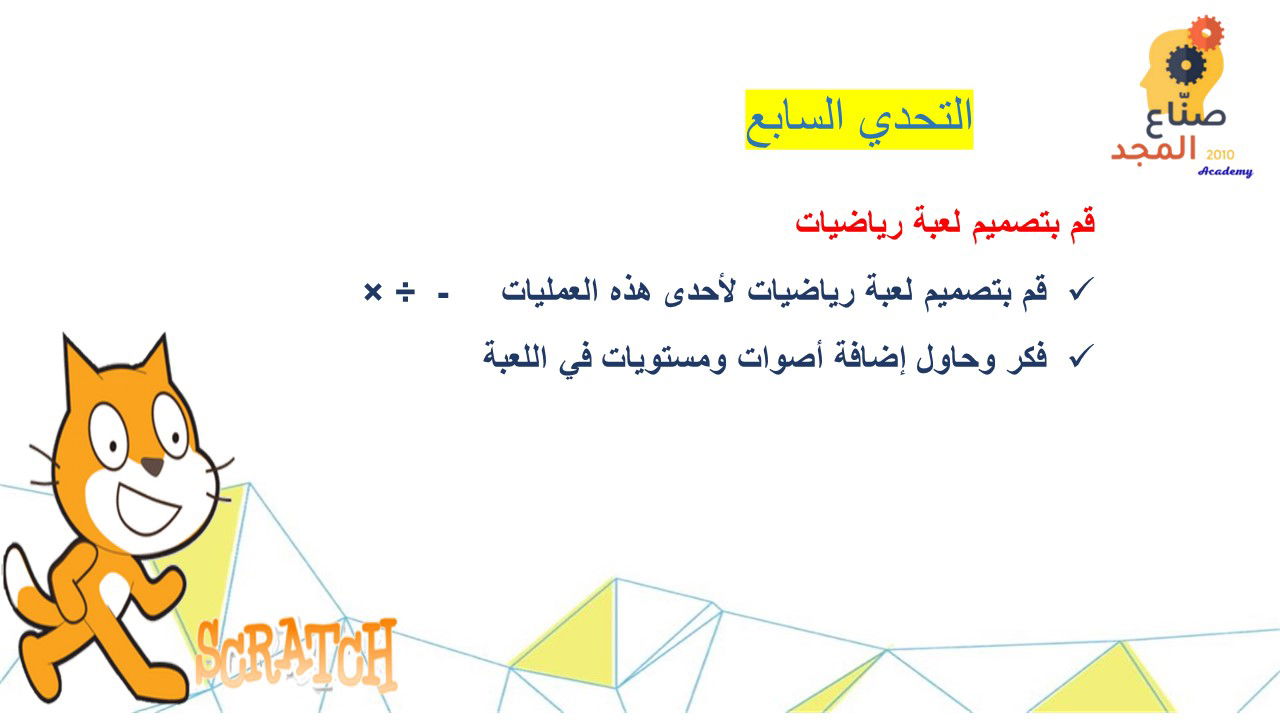 صنّاع المجد 2010 Academy

التحدي السابع

قم بتصميم لعبة رياضيات

✓ قم بتصميم لعبة رياضيات لأحدى هذه العمليات - ÷ ×

✓ فكر وحاول إضافة أصوات ومستويات في اللعبة

SCRATCH